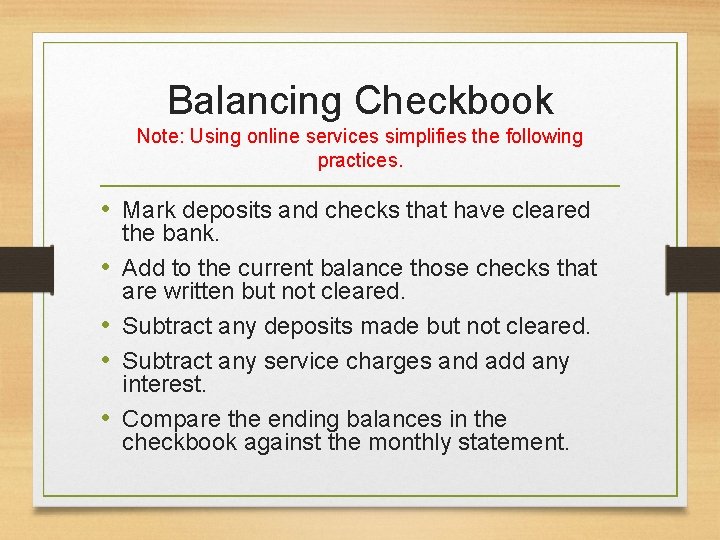 Balancing Checkbook
Note: Using online services simplifies the following practices.

• Mark deposits and checks that have cleared the bank.
• Add to the current balance those checks that are written but not cleared.
• Subtract any deposits made but not cleared.
• Subtract any service charges and add any interest.
• Compare the ending balances in the checkbook against the monthly statement.